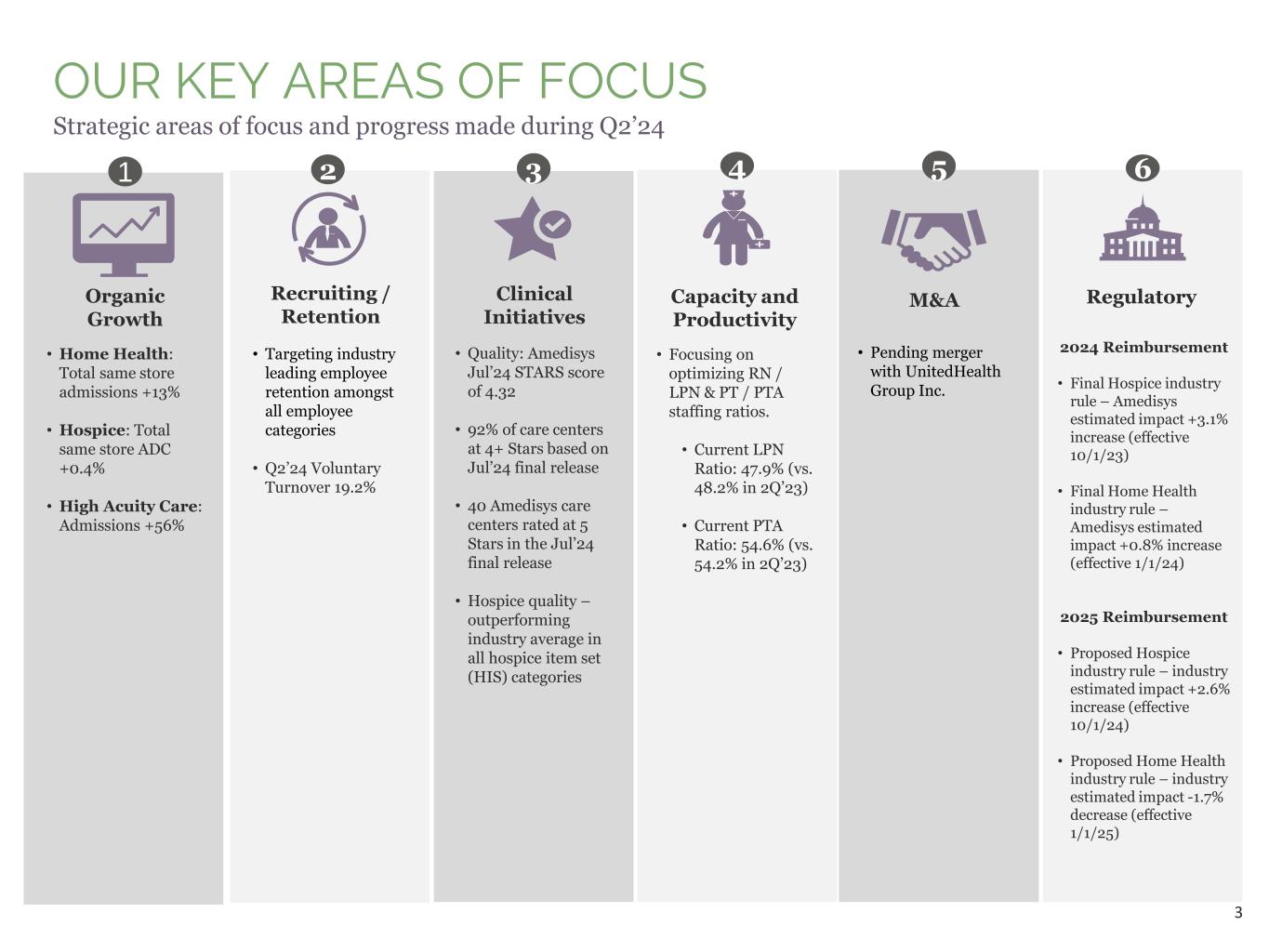 OUR KEY AREAS OF FOCUS

Strategic areas of focus and progress made during Q2'24

1

Organic Growth

• Home Health: Total same store admissions +13%

• Hospice: Total same store ADC +0.4%

• High Acuity Care: Admissions +56%

2

Recruiting / Retention

• Targeting industry leading employee retention amongst all employee categories

• Q2'24 Voluntary Turnover 19.2%

3

Clinical Initiatives

• Quality: Amedisys Jul'24 STARS score of 4.32

• 92% of care centers at 4+ Stars based on Jul'24 final release

• 40 Amedisys care centers rated at 5 Stars in the Jul'24 final release

• Hospice quality – outperforming industry average in all hospice item set (HIS) categories

4

Capacity and Productivity

• Focusing on optimizing RN / LPN & PT / PTA staffing ratios.

• Current LPN Ratio: 47.9% (vs. 48.2% in 2Q'23)

• Current PTA Ratio: 54.6% (vs. 54.2% in 2Q'23)

5

M&A

• Pending merger with UnitedHealth Group Inc.

6

Regulatory

2024 Reimbursement

• Final Hospice industry rule – Amedisys estimated impact +3.1% increase (effective 10/1/23)

• Final Home Health industry rule – Amedisys estimated impact +0.8% increase (effective 1/1/24)

2025 Reimbursement

• Proposed Hospice industry rule – industry estimated impact +2.6% increase (effective 10/1/24)

• Proposed Home Health industry rule – industry estimated impact -1.7% decrease (effective 1/1/25)

3